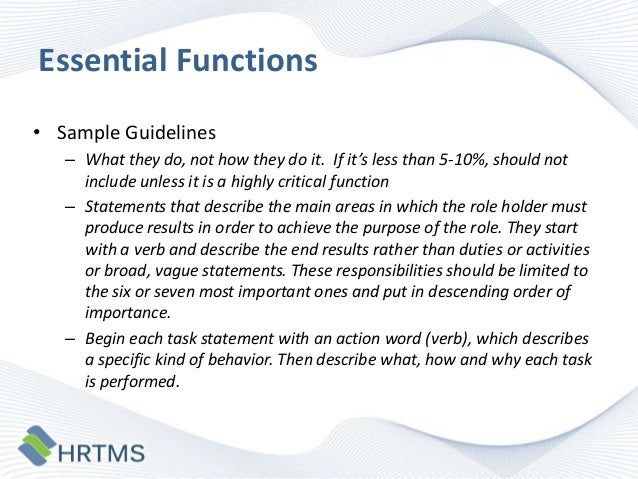 Essential Functions

• Sample Guidelines

– What they do, not how they do it. If it's less than 5-10%, should not include unless it is a highly critical function

– Statements that describe the main areas in which the role holder must produce results in order to achieve the purpose of the role. They start with a verb and describe the end results rather than duties or activities or broad, vague statements. These responsibilities should be limited to the six or seven most important ones and put in descending order of importance.

– Begin each task statement with an action word (verb), which describes a specific kind of behavior. Then describe what, how and why each task is performed.

HRTMS